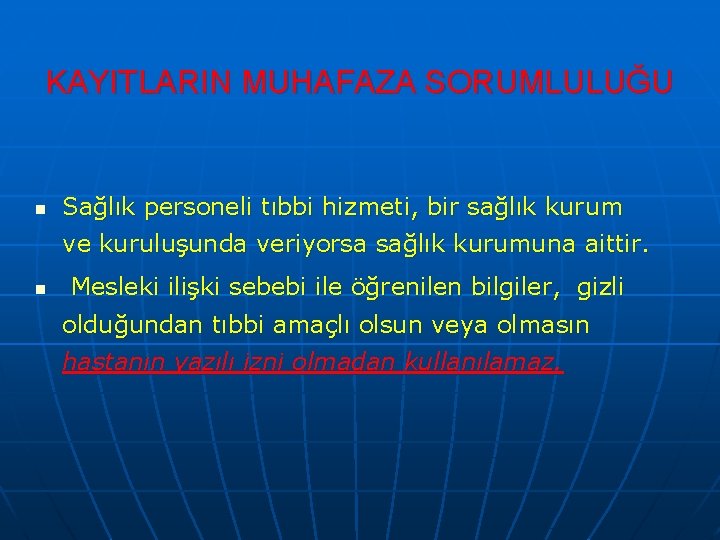 KAYITLARIN MUHAFAZA SORUMLULUĞU

Sağlık personeli tıbbi hizmeti, bir sağlık kurum ve kuruluşunda veriyorsa sağlık kurumuna aittir.

Mesleki ilişki sebebi ile öğrenilen bilgiler, gizli olduğundan tıbbi amaçlı olsun veya olmasın hastanın yazılı izni olmadan kullanılamaz.